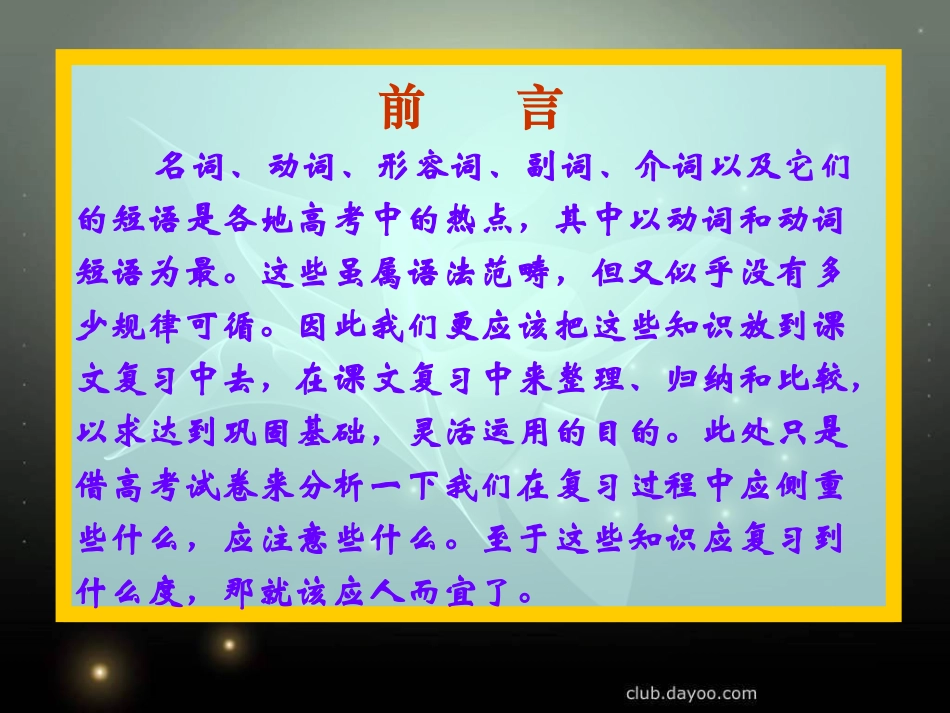 前　言

名词、动词、形容词、副词、介词以及它们的短语是各地高考中的热点，其中以动词和动词短语为最。这些虽属语法范畴，但又似乎没有多少规律可循。因此我们更应该把这些知识放到课文复习中去，在课文复习中来整理、归纳和比较，以求达到巩固基础，灵活运用的目的。此处只是借高考试卷来分析一下我们在复习过程中应侧重些什么，应注意些什么。至于这些知识应复习到什么度，那就该应人而宜了。

club.dayoo.com